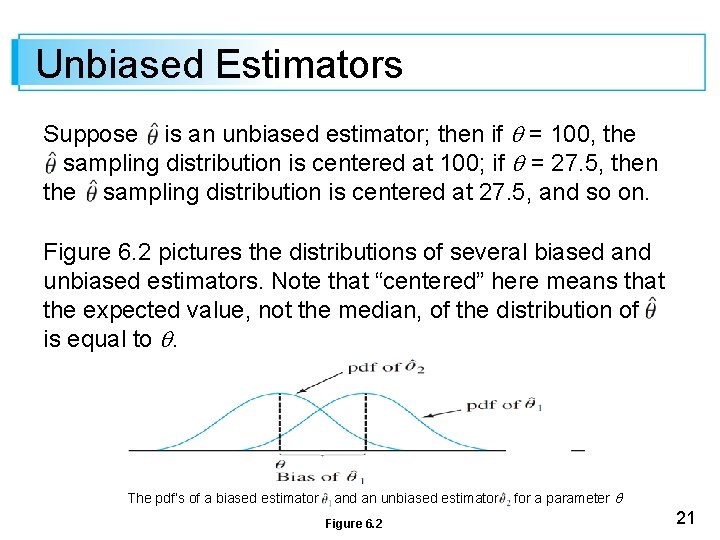 Unbiased Estimators

Suppose $\hat{\theta}$ is an unbiased estimator; then if $\theta$ = 100, the $\hat{\theta}$ sampling distribution is centered at 100; if $\theta$ = 27.5, then the $\hat{\theta}$ sampling distribution is centered at 27.5, and so on.

Figure 6.2 pictures the distributions of several biased and unbiased estimators. Note that "centered" here means that the expected value, not the median, of the distribution of $\hat{\theta}$ is equal to $\theta$.

pdf of $\hat{\theta}_2$

pdf of $\hat{\theta}_1$

$\theta$

Bias of $\hat{\theta}_1$

The pdf's of a biased estimator $\hat{\theta}_1$ and an unbiased estimator $\hat{\theta}_2$ for a parameter $\theta$

Figure 6.2

21